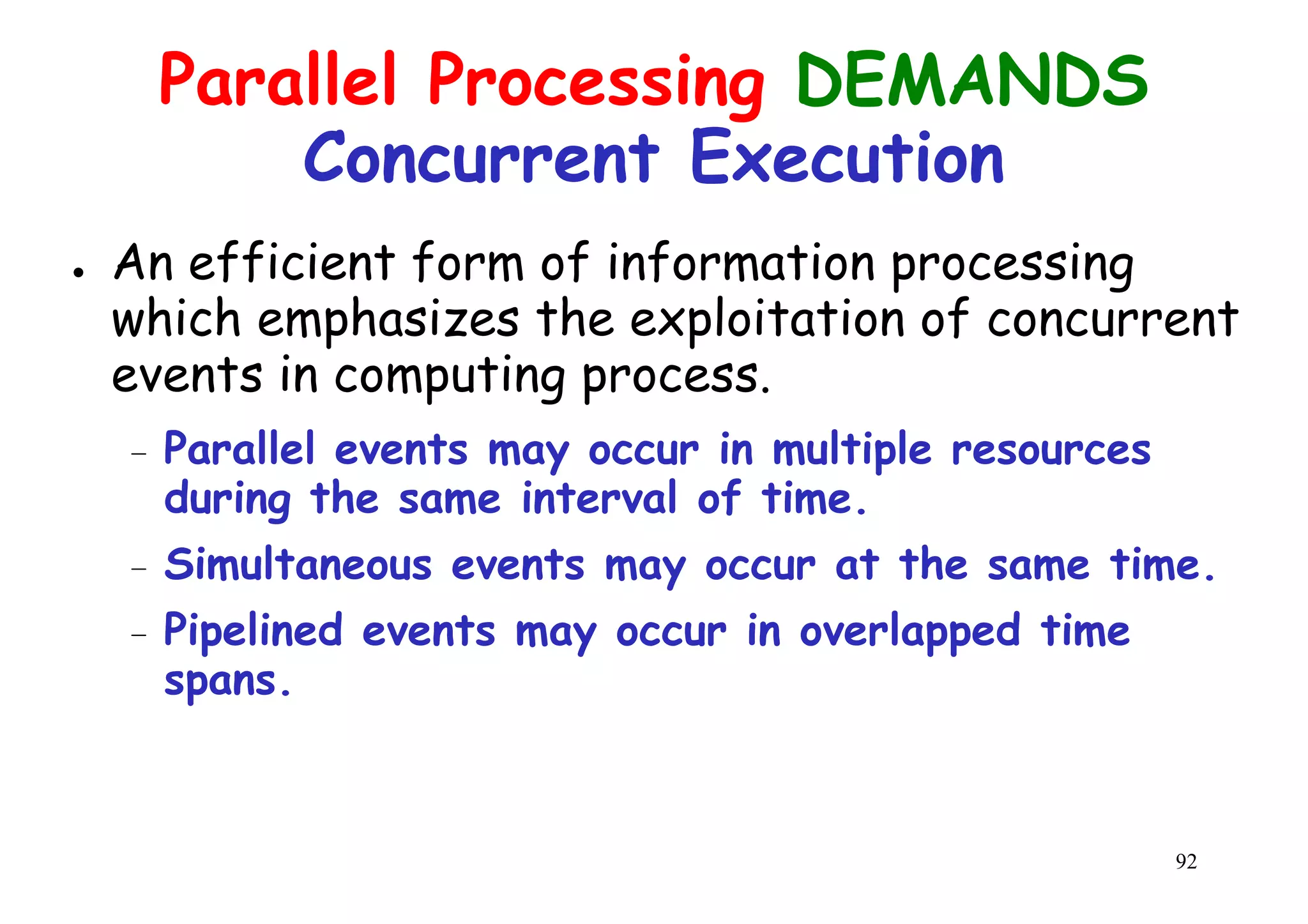 Parallel Processing DEMANDS Concurrent Execution

• An efficient form of information processing which emphasizes the exploitation of concurrent events in computing process.

– Parallel events may occur in multiple resources during the same interval of time.

– Simultaneous events may occur at the same time.

– Pipelined events may occur in overlapped time spans.

92